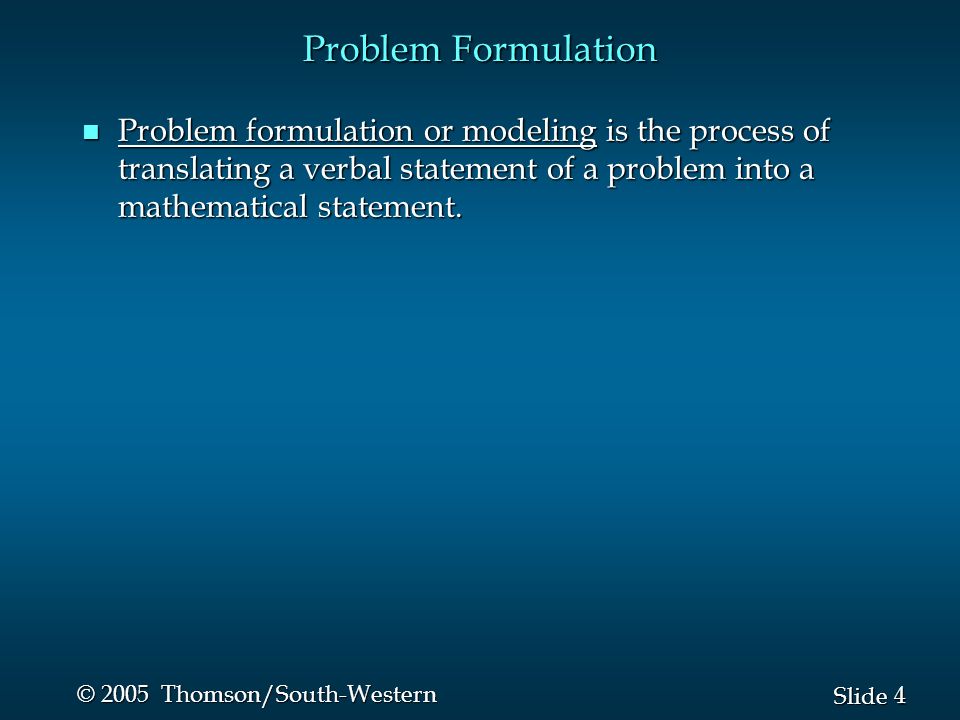 Problem Formulation

Problem formulation or modeling is the process of translating a verbal statement of a problem into a mathematical statement.

© 2005 Thomson/South-Western

Slide 4